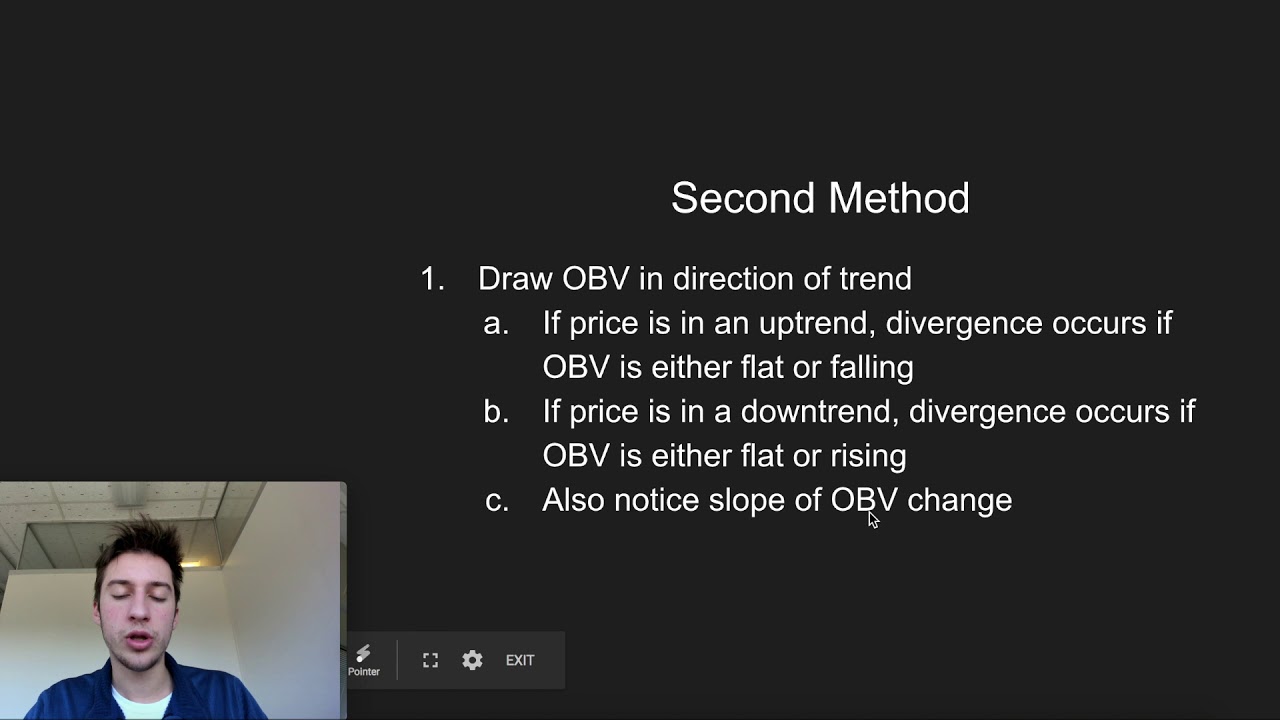 Second Method

1. Draw OBV in direction of trend
a. If price is in an uptrend, divergence occurs if OBV is either flat or falling
b. If price is in a downtrend, divergence occurs if OBV is either flat or rising
c. Also notice slope of OBV change

Pointer

EXIT